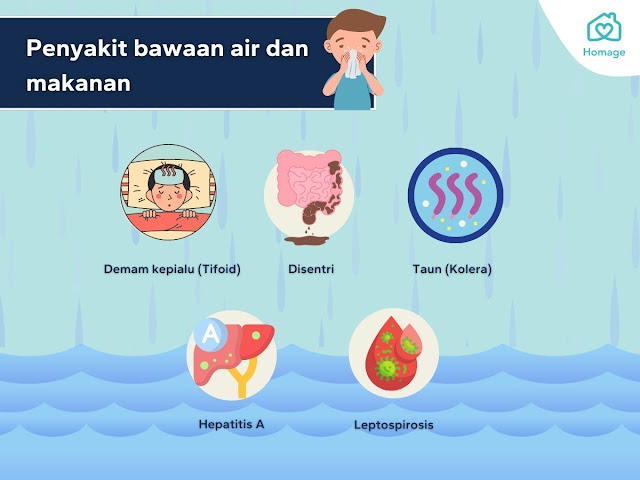 Penyakit bawaan air dan makanan

Homage

Demam kepialu (Tifoid)

Disentri

Taun (Kolera)

A

Hepatitis A

Leptospirosis